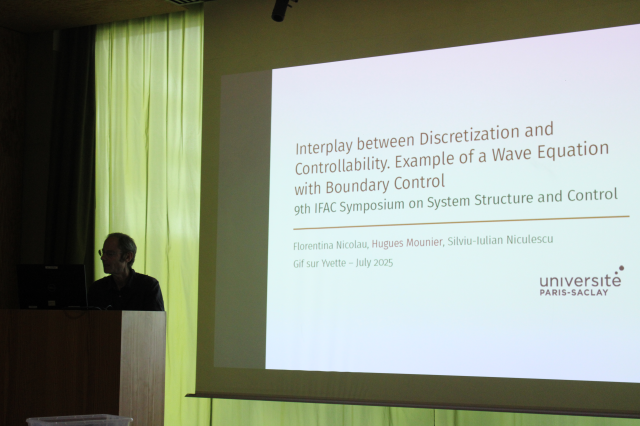 Interplay between Discretization and Controllability. Example of a Wave Equation with Boundary Control
9th IFAC Symposium on System Structure and Control

Florentina Nicolau, Hugues Mounier, Silviu-Iulian Niculescu
Gif sur Yvette – July 2025

université
PARIS-SACLAY